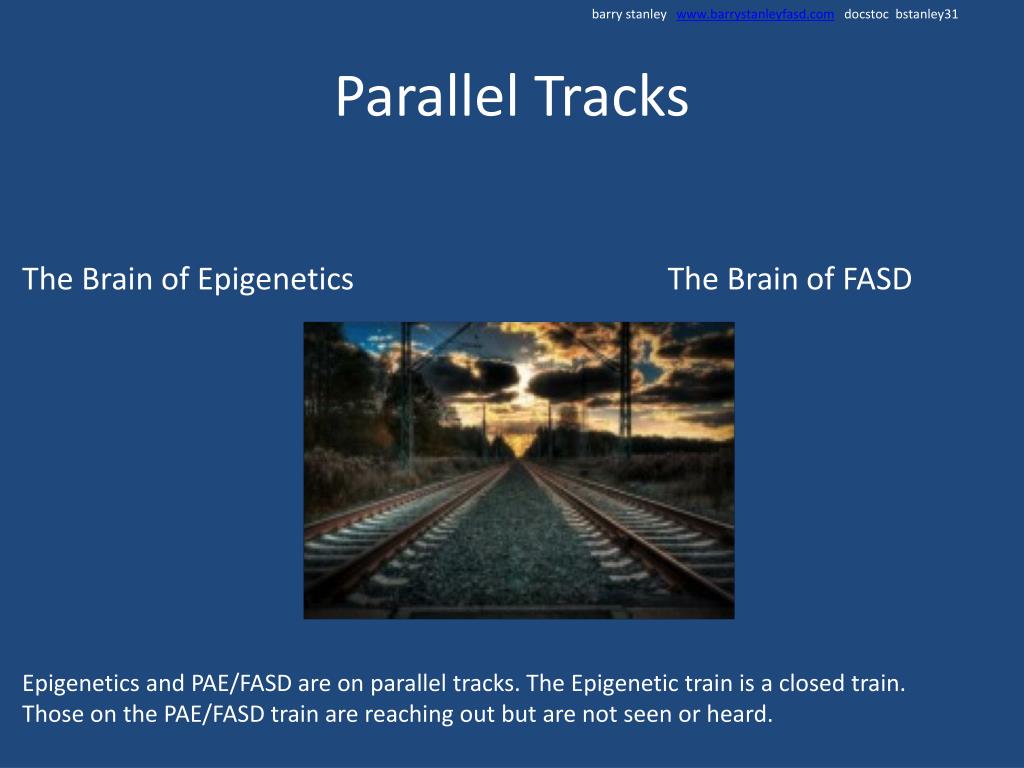 barry stanley www.barrystanleyfasd.com docstoc bstanley31

Parallel Tracks

The Brain of Epigenetics

The Brain of FASD

Epigenetics and PAE/FASD are on parallel tracks. The Epigenetic train is a closed train. Those on the PAE/FASD train are reaching out but are not seen or heard.